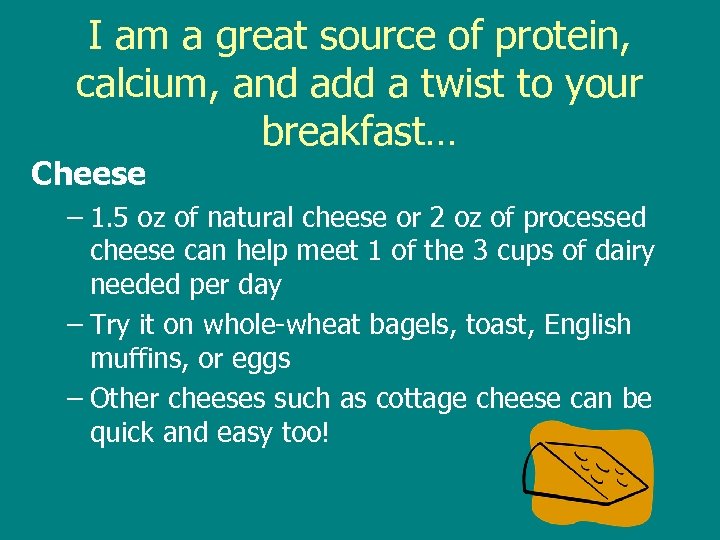 I am a great source of protein, calcium, and add a twist to your breakfast…

Cheese

– 1.5 oz of natural cheese or 2 oz of processed cheese can help meet 1 of the 3 cups of dairy needed per day

– Try it on whole-wheat bagels, toast, English muffins, or eggs

– Other cheeses such as cottage cheese can be quick and easy too!